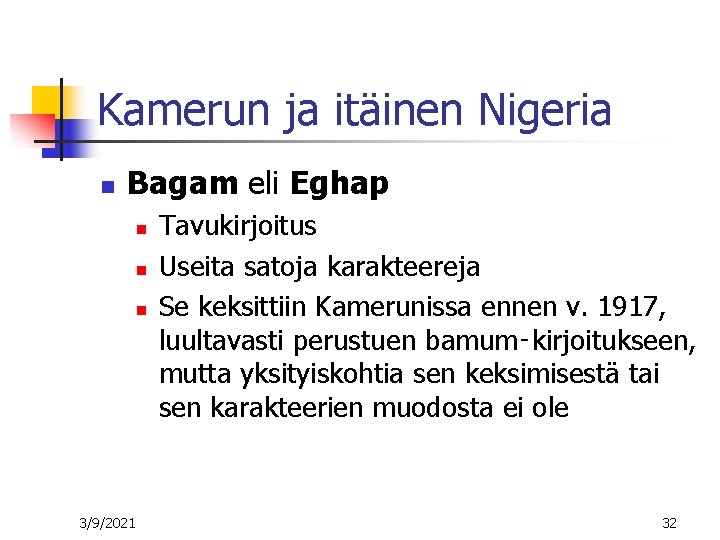 Kamerun ja itäinen Nigeria

Bagam eli Eghap

Tavukirjoitus

Useita satoja karakteereja

Se keksittiin Kamerunissa ennen v. 1917, luultavasti perustuen bamum-kirjoitukseen, mutta yksityiskohtia sen keksimisestä tai sen karakteerien muodosta ei ole

3/9/2021

32